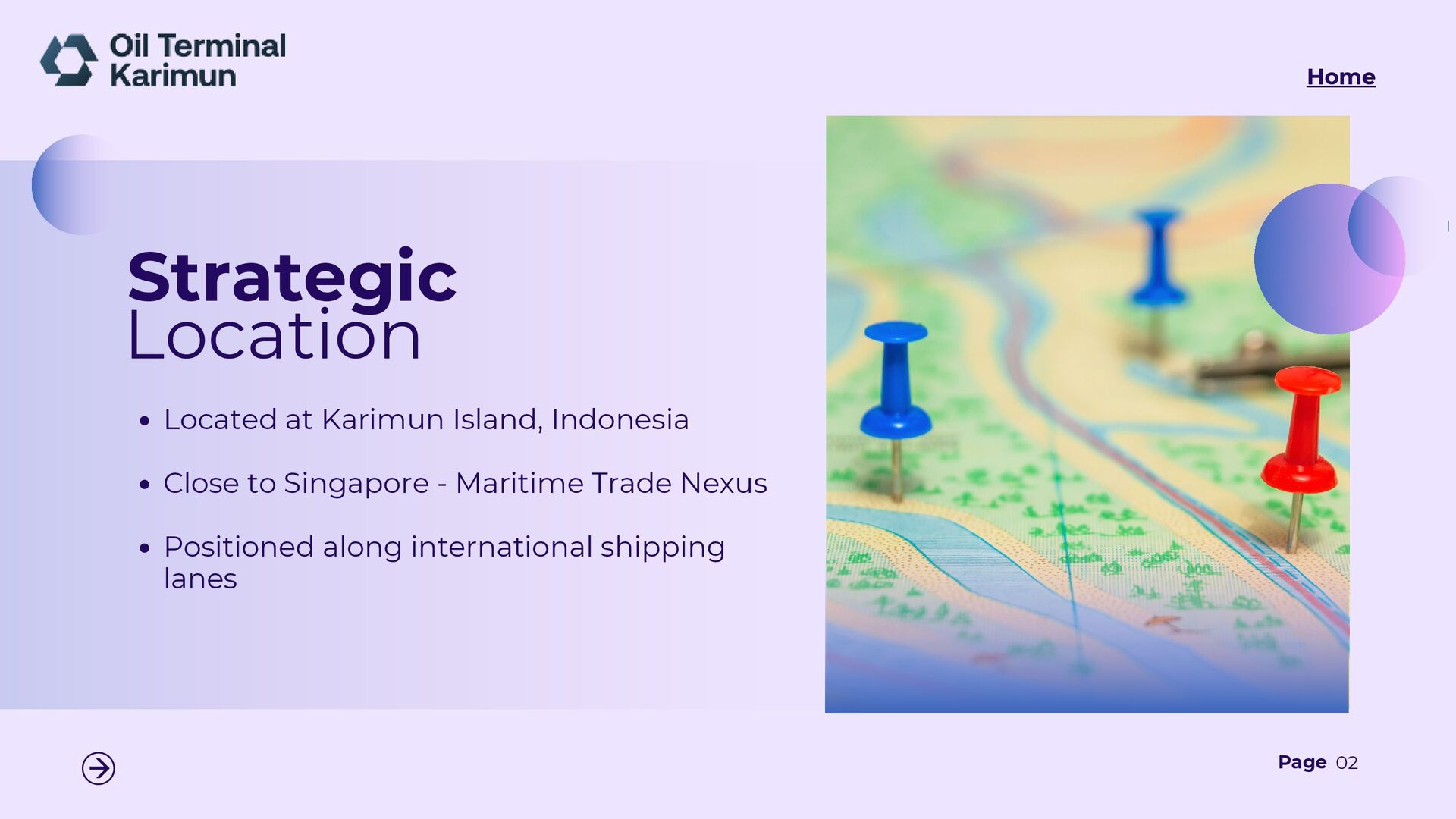 Oil Terminal Karimun

Home

Strategic Location

• Located at Karimun Island, Indonesia

• Close to Singapore - Maritime Trade Nexus

• Positioned along international shipping lanes

Page 02